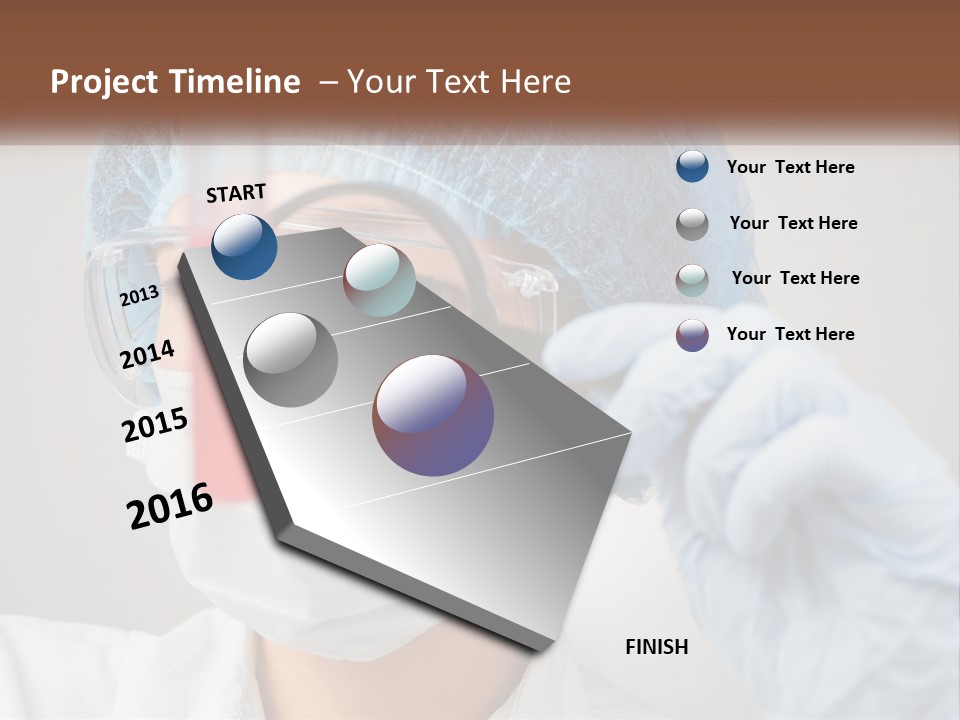 Project Timeline – Your Text Here

START

2013

2014

2015

2016

FINISH

Your Text Here

Your Text Here

Your Text Here

Your Text Here